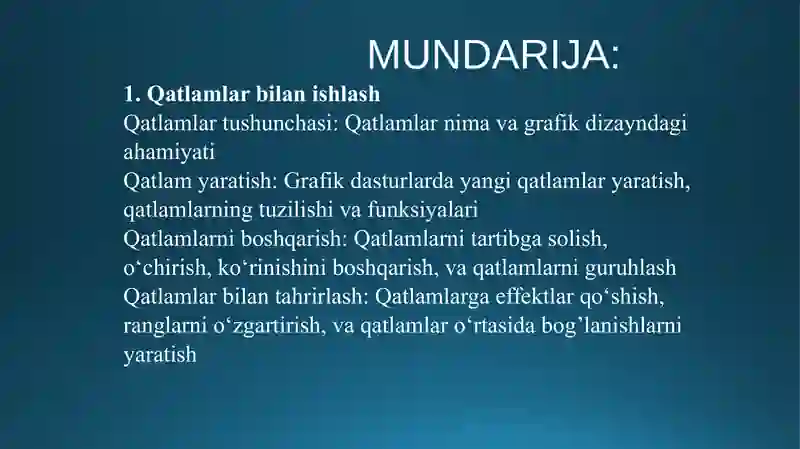 MUNDARIJA:

1. Qatlamlar bilan ishlash
Qatlamlar tushunchasi: Qatlamlar nima va grafik dizayndagi ahamiyati
Qatlam yaratish: Grafik dasturlarda yangi qatlamlar yaratish, qatlamlarning tuzilishi va funksiyalari
Qatlamlarni boshqarish: Qatlamlarni tartibga solish, o‘chirish, ko‘rinishini boshqarish, va qatlamlarni guruhlash
Qatlamlar bilan tahrirlash: Qatlamlarga effektlar qo‘shish, ranglarni o‘zgartirish, va qatlamlar o‘rtasida bog’lanishlarni yaratish